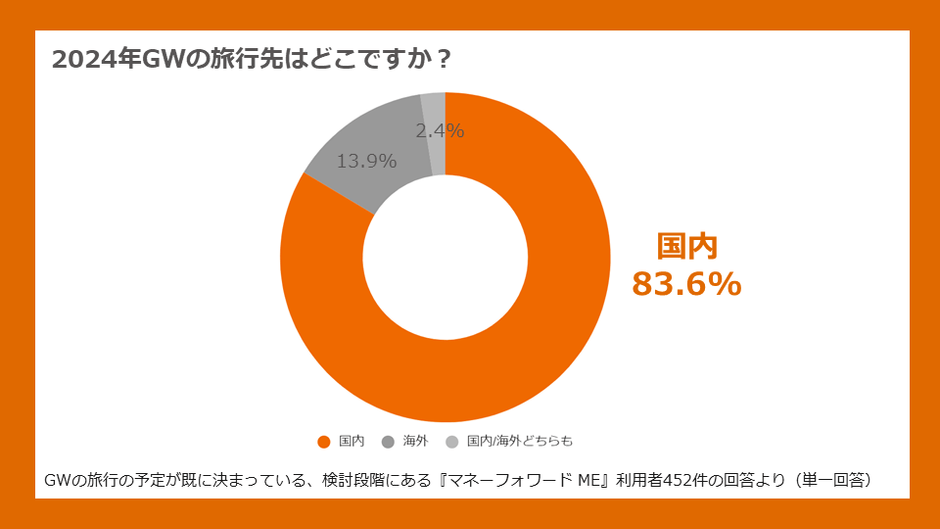 2024年GWの旅行先はどこですか？

2.4%

13.9%

国内
83.6%

国内　海外　国内/海外どちらも

GWの旅行の予定が既に決まっている、検討段階にある『マネーフォワード ME』利用者452件の回答より（単一回答）